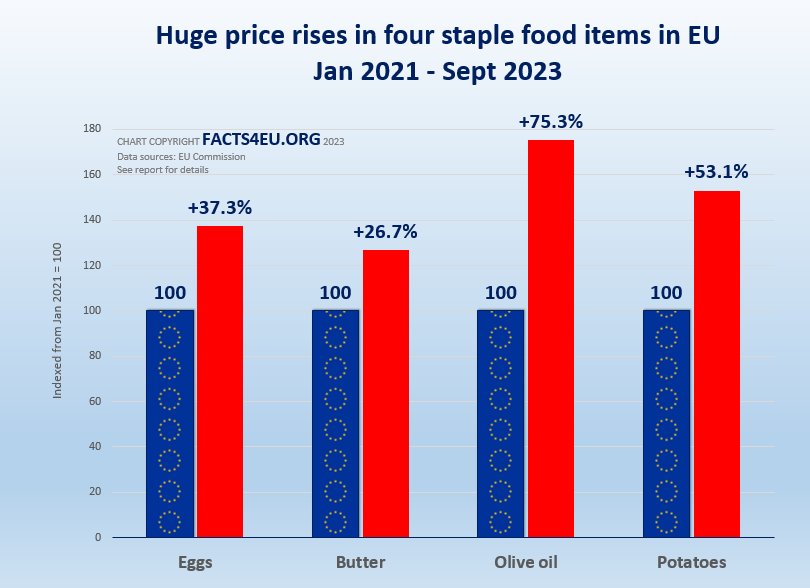 Huge price rises in four staple food items in EU
Jan 2021 - Sept 2023

CHART COPYRIGHT FACTS4EU.ORG 2023
Data sources: EU Commission
See report for details

Indexed from Jan 2021 = 100

180
160
140
120
100
80
60
40
20
0

100
+37.3%
100
+26.7%
100
+75.3%
100
+53.1%

Eggs
Butter
Olive oil
Potatoes